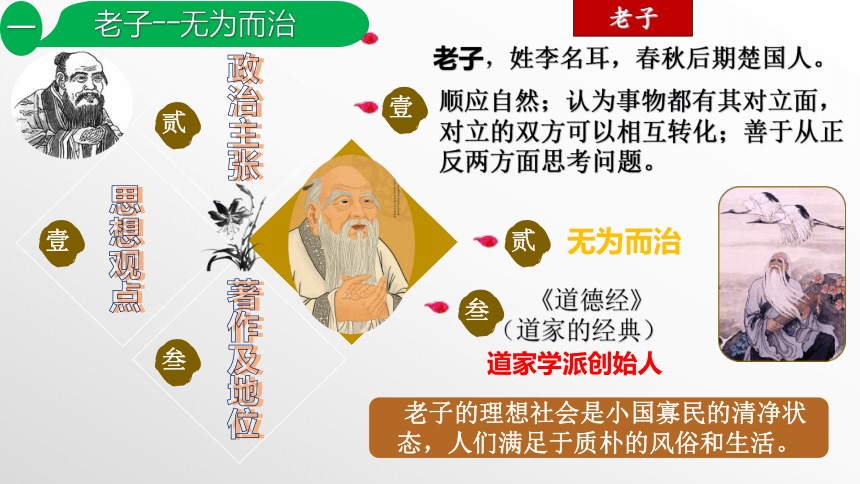 一 老子--无为而治

贰 政治主张

壹 思想观点

叁 著作及地位

老子

老子，姓李名耳，春秋后期楚国人。

壹 顺应自然；认为事物都有其对立面，对立的双方可以相互转化；善于从正反两方面思考问题。

贰 无为而治

叁 《道德经》（道家的经典）

道家学派创始人

老子的理想社会是小国寡民的清净状态，人们满足于质朴的风俗和生活。